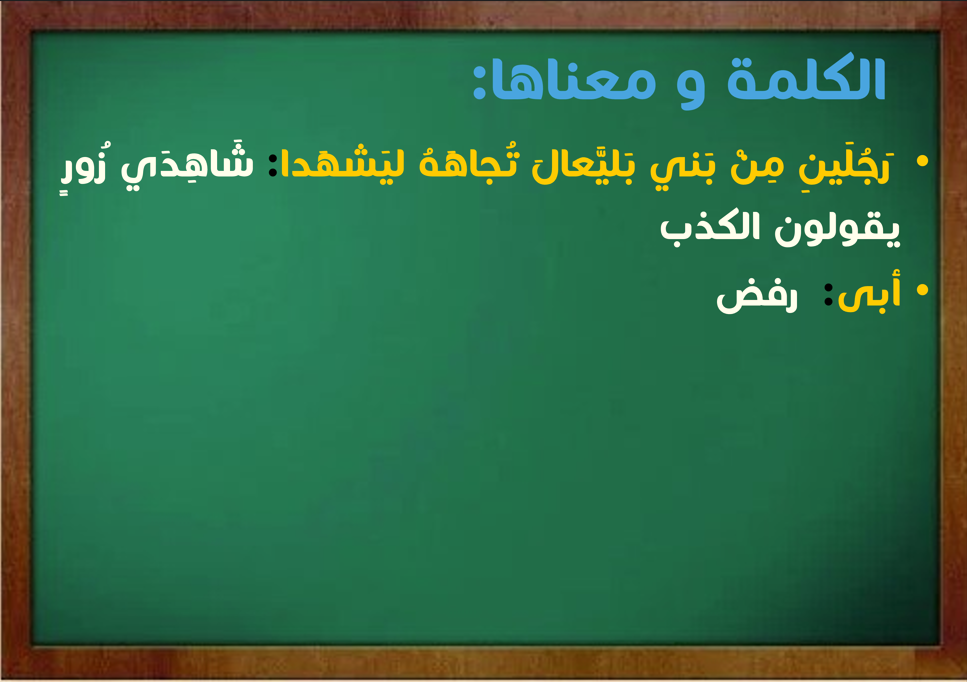 الكلمة و معناها:

• رَجُلَينِ مِنْ بَني بَليَّعالَ تُجاهَهُ ليَشهَدا: شَاهِدَي زُورٍ يقولون الكذب

• أبى: رفض